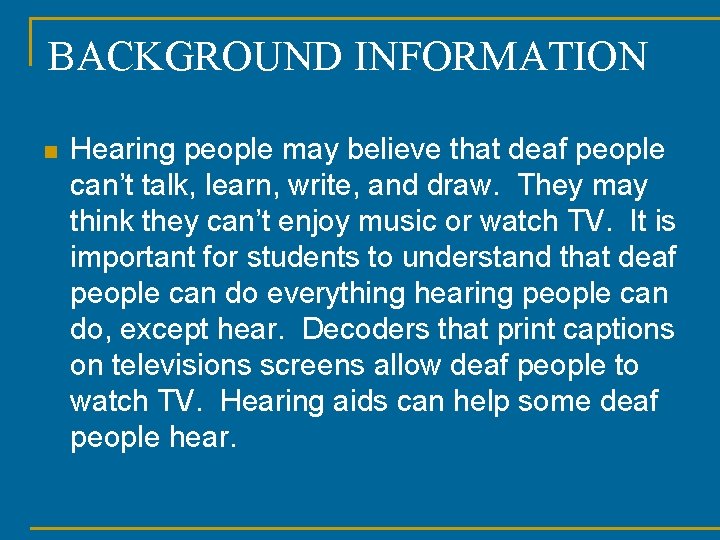 BACKGROUND INFORMATION

Hearing people may believe that deaf people can’t talk, learn, write, and draw. They may think they can’t enjoy music or watch TV. It is important for students to understand that deaf people can do everything hearing people can do, except hear. Decoders that print captions on televisions screens allow deaf people to watch TV. Hearing aids can help some deaf people hear.